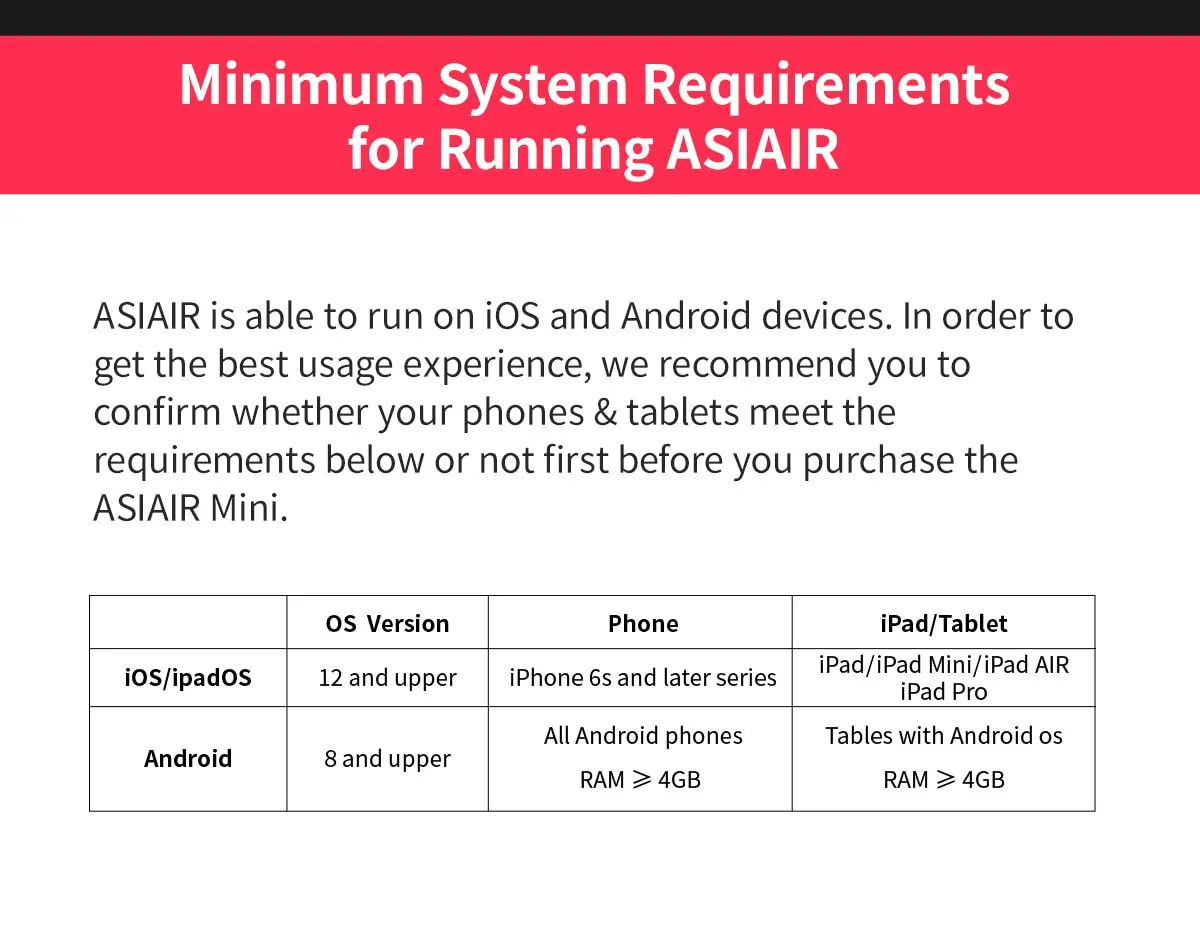 Minimum System Requirements for Running ASIAIR

ASIAIR is able to run on iOS and Android devices. In order to get the best usage experience, we recommend you to confirm whether your phones & tablets meet the requirements below or not first before you purchase the ASIAIR Mini.

| | OS Version | Phone | iPad/Tablet |
|---|---|---|---|
| iOS/ipadOS | 12 and upper | iPhone 6s and later series | iPad/iPad Mini/iPad AIR iPad Pro |
| Android | 8 and upper | All Android phones RAM $\geqslant$ 4GB | Tables with Android os RAM $\geqslant$ 4GB |